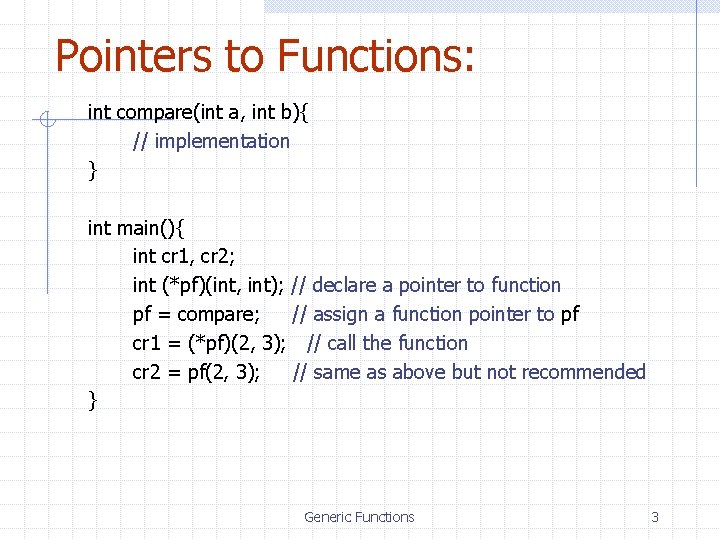 Pointers to Functions:

int compare(int a, int b){
// implementation
}

int main(){
int cr1, cr2;
int (*pf)(int, int); // declare a pointer to function
pf = compare; // assign a function pointer to pf
cr1 = (*pf)(2, 3); // call the function
cr2 = pf(2, 3); // same as above but not recommended
}

Generic Functions

3